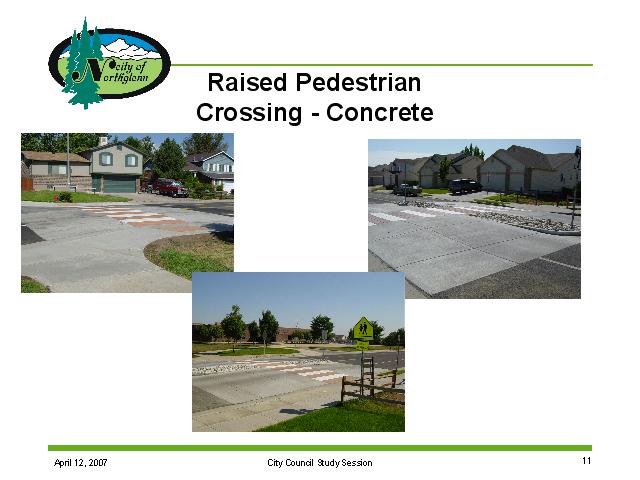 City of Northglenn

Raised Pedestrian Crossing - Concrete

April 12, 2007

City Council Study Session

11